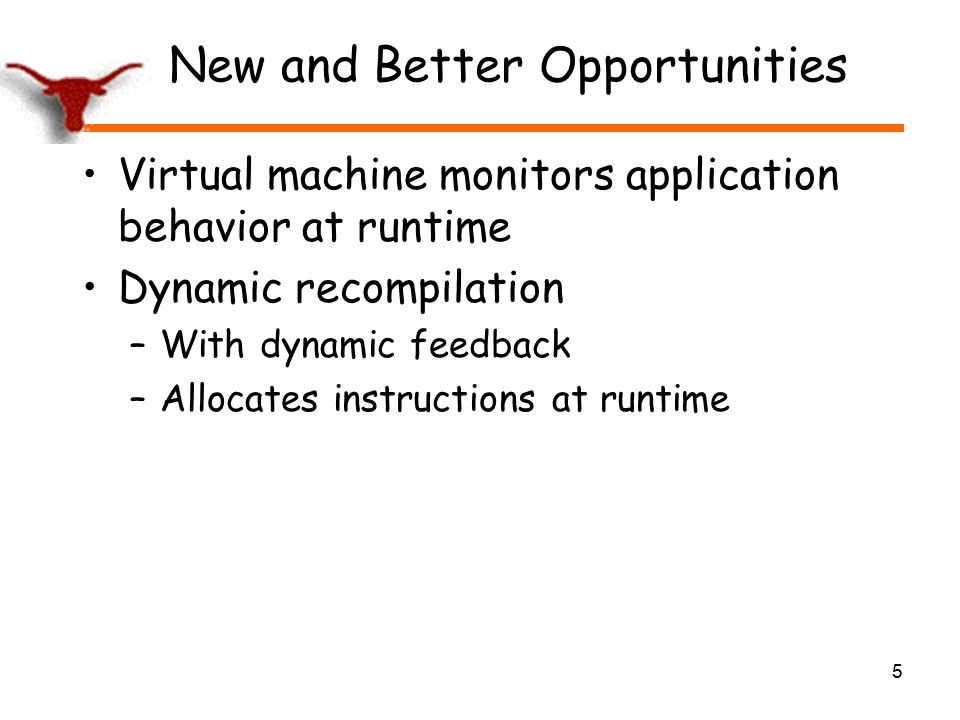 New and Better Opportunities

• Virtual machine monitors application behavior at runtime

• Dynamic recompilation

– With dynamic feedback

– Allocates instructions at runtime

5